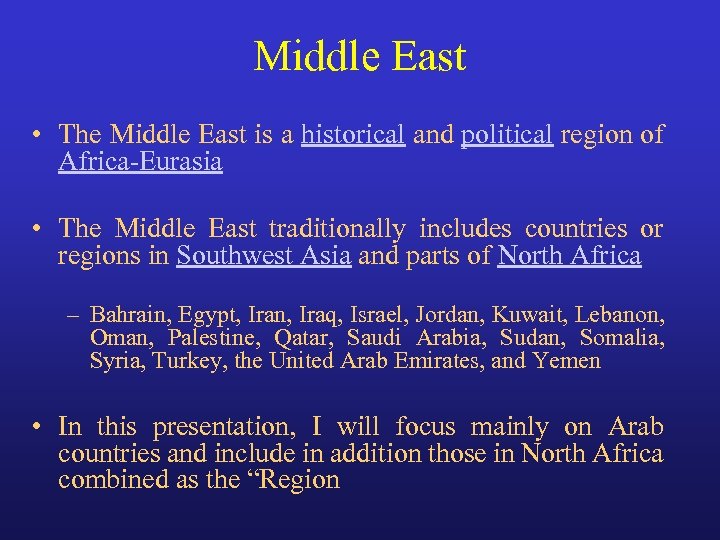 Middle East

• The Middle East is a historical and political region of Africa-Eurasia

• The Middle East traditionally includes countries or regions in Southwest Asia and parts of North Africa

– Bahrain, Egypt, Iran, Iraq, Israel, Jordan, Kuwait, Lebanon, Oman, Palestine, Qatar, Saudi Arabia, Sudan, Somalia, Syria, Turkey, the United Arab Emirates, and Yemen

• In this presentation, I will focus mainly on Arab countries and include in addition those in North Africa combined as the “Region